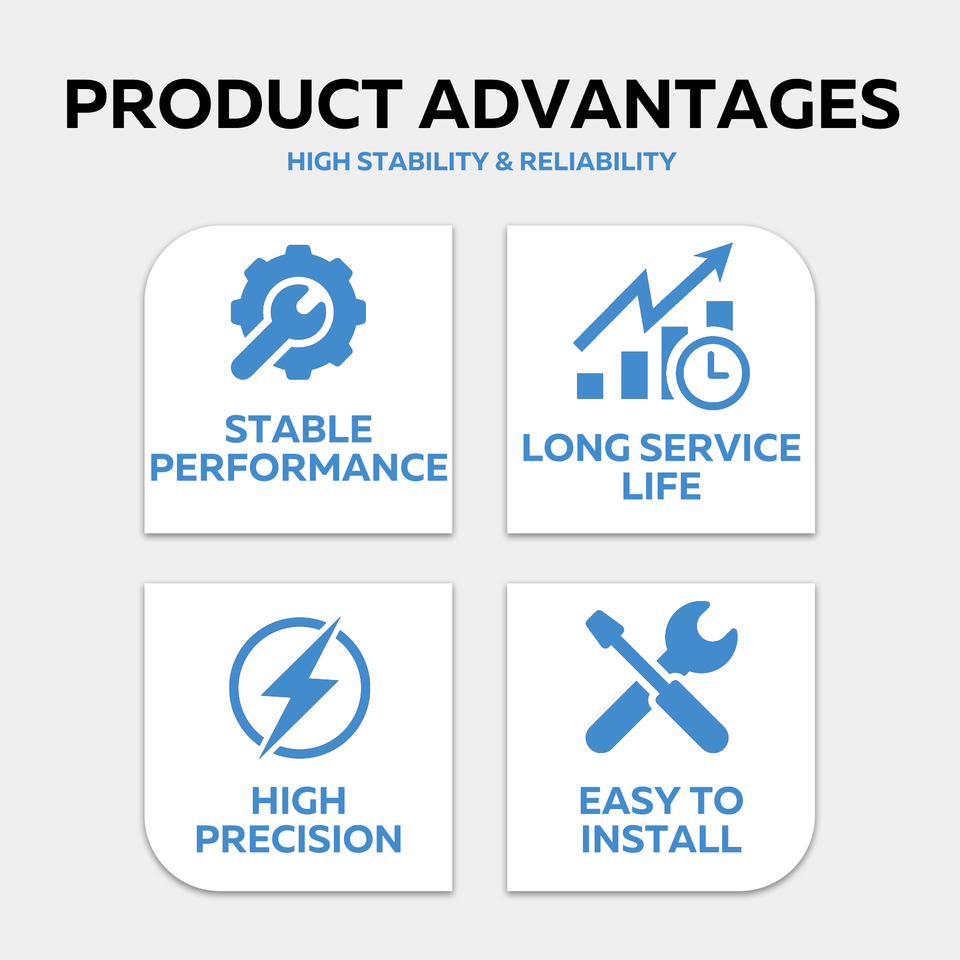 PRODUCT ADVANTAGES

HIGH STABILITY & RELIABILITY

STABLE PERFORMANCE

LONG SERVICE LIFE

HIGH PRECISION

EASY TO INSTALL